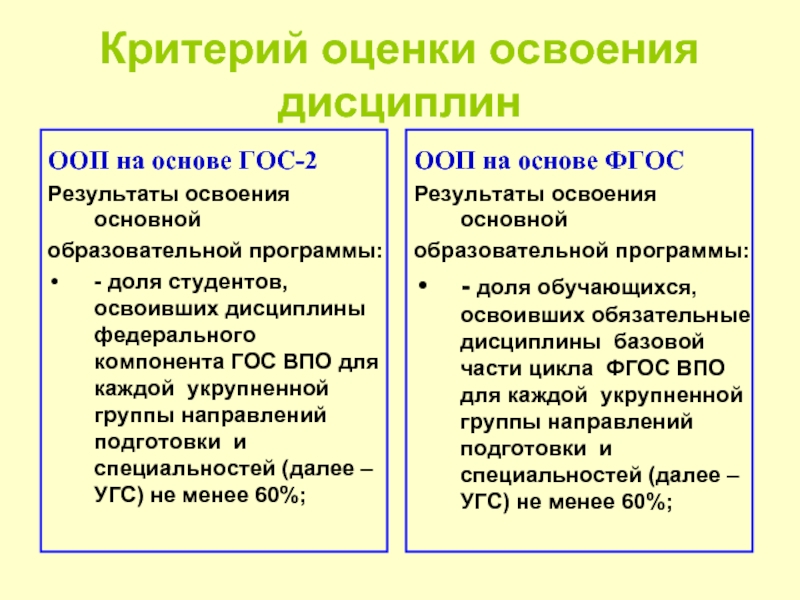 Критерий оценки освоения дисциплин

ООП на основе ГОС-2

Результаты освоения основной образовательной программы:

• - доля студентов, освоивших дисциплины федерального компонента ГОС ВПО для каждой укрупненной группы направлений подготовки и специальностей (далее – УГС) не менее 60%;

ООП на основе ФГОС

Результаты освоения основной образовательной программы:

• - доля обучающихся, освоивших обязательные дисциплины базовой части цикла ФГОС ВПО для каждой укрупненной группы направлений подготовки и специальностей (далее – УГС) не менее 60%;